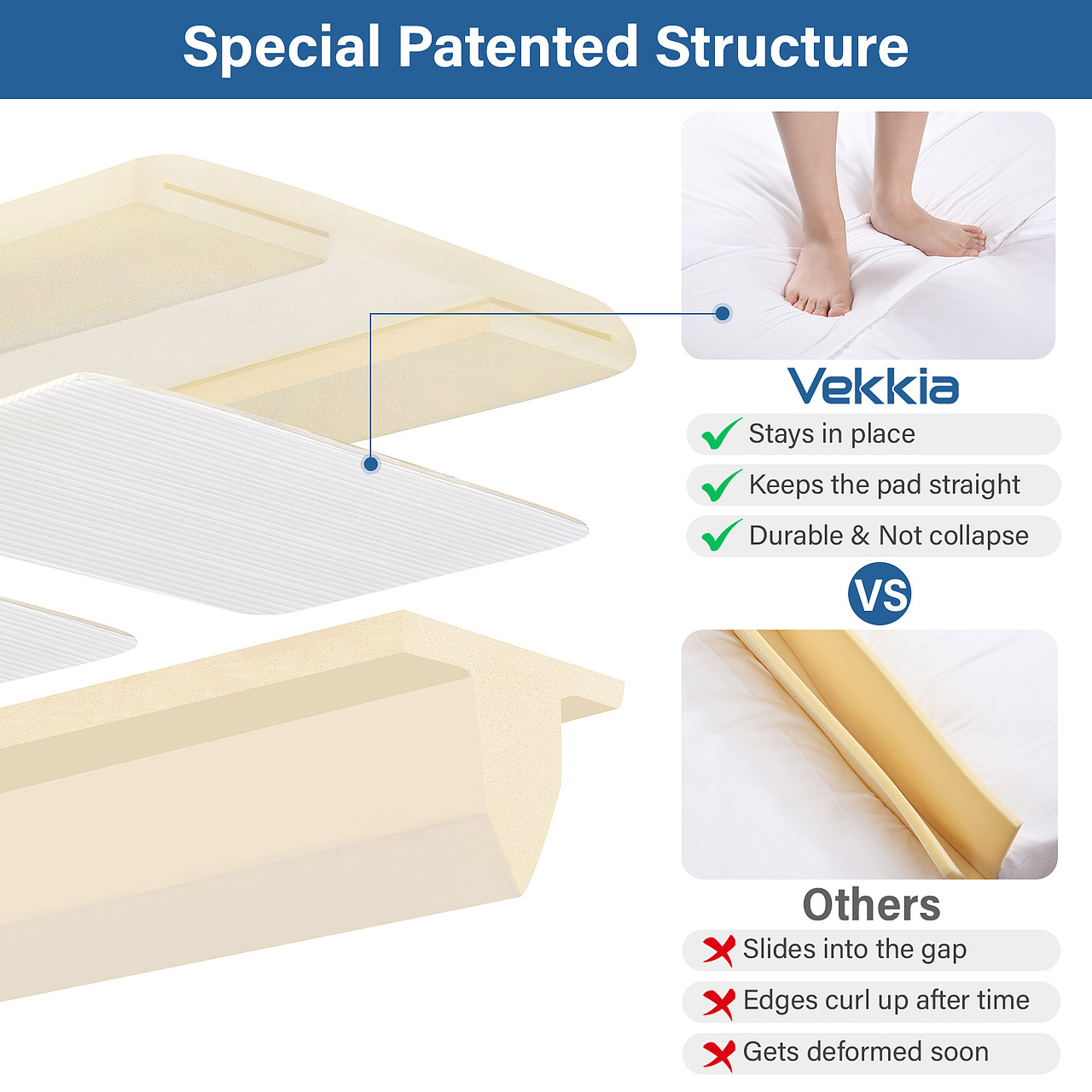 Special Patented Structure

Vekkia

Stays in place

Keeps the pad straight

Durable & Not collapse

VS

Others

Slides into the gap

Edges curl up after time

Gets deformed soon